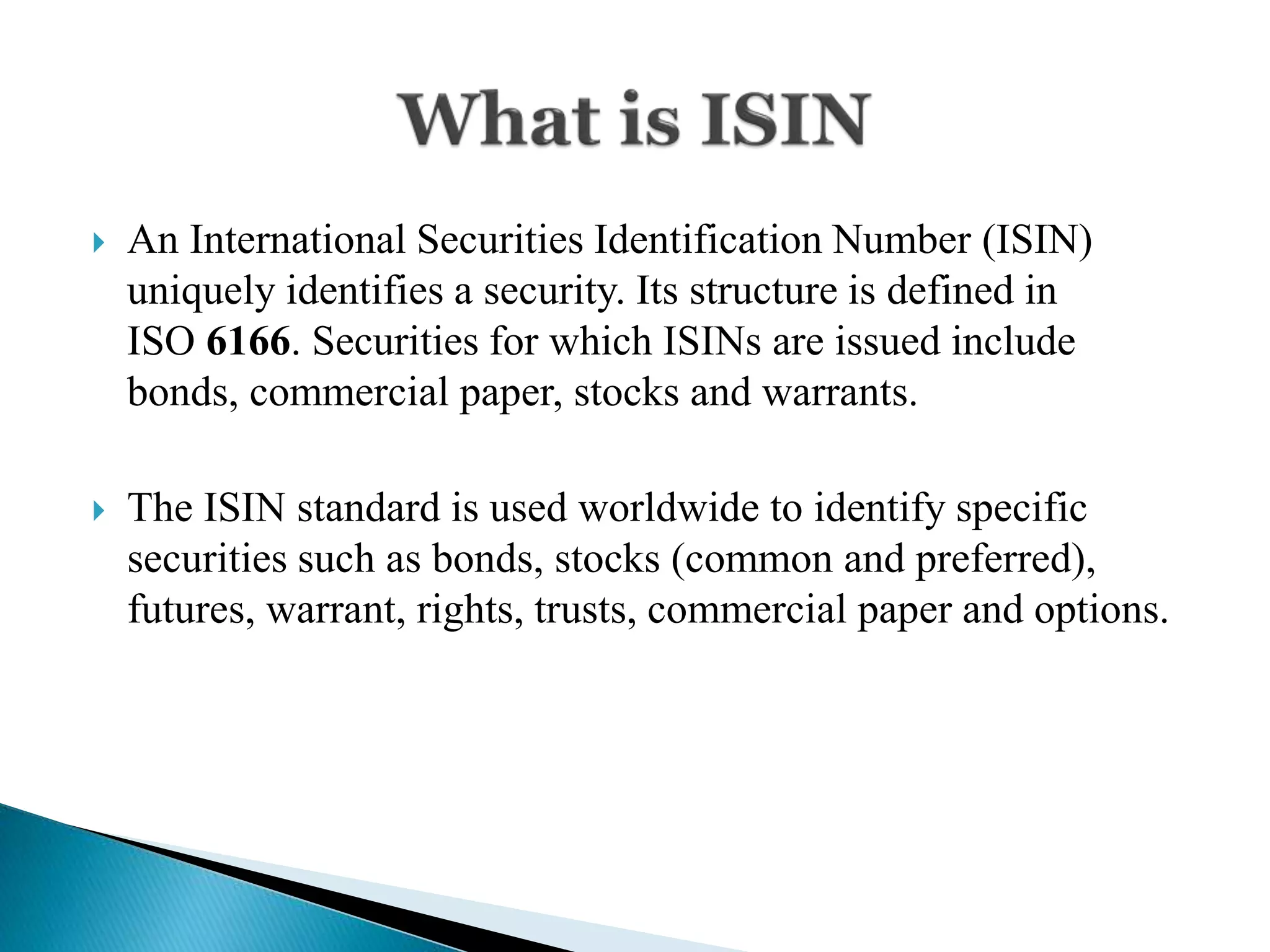 What is ISIN

An International Securities Identification Number (ISIN) uniquely identifies a security. Its structure is defined in ISO 6166. Securities for which ISINs are issued include bonds, commercial paper, stocks and warrants.

The ISIN standard is used worldwide to identify specific securities such as bonds, stocks (common and preferred), futures, warrant, rights, trusts, commercial paper and options.